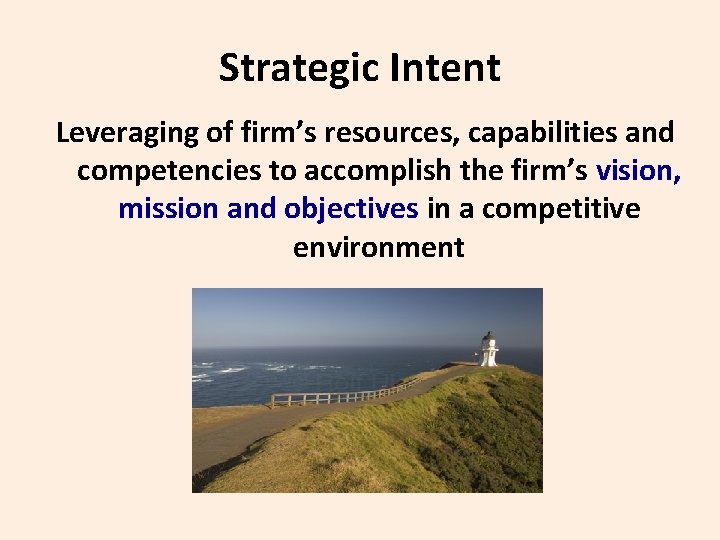 Strategic Intent

Leveraging of firm’s resources, capabilities and competencies to accomplish the firm’s vision, mission and objectives in a competitive environment